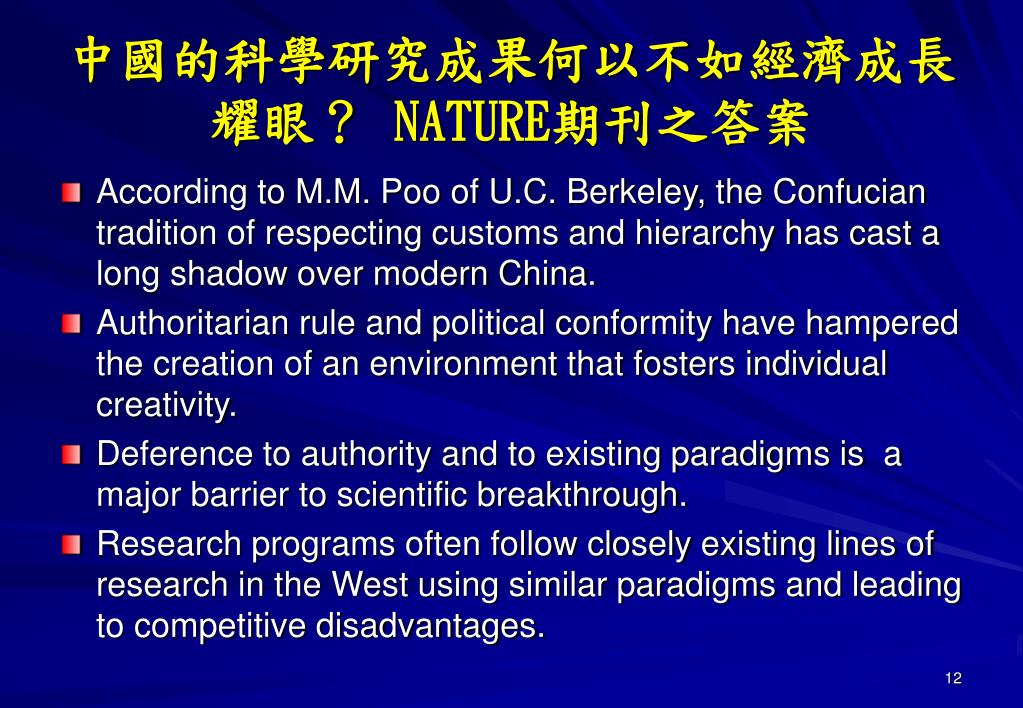 中國的科學研究成果何以不如經濟成長耀眼？ NATURE期刊之答案

According to M.M. Poo of U.C. Berkeley, the Confucian tradition of respecting customs and hierarchy has cast a long shadow over modern China.

Authoritarian rule and political conformity have hampered the creation of an environment that fosters individual creativity.

Deference to authority and to existing paradigms is a major barrier to scientific breakthrough.

Research programs often follow closely existing lines of research in the West using similar paradigms and leading to competitive disadvantages.

12